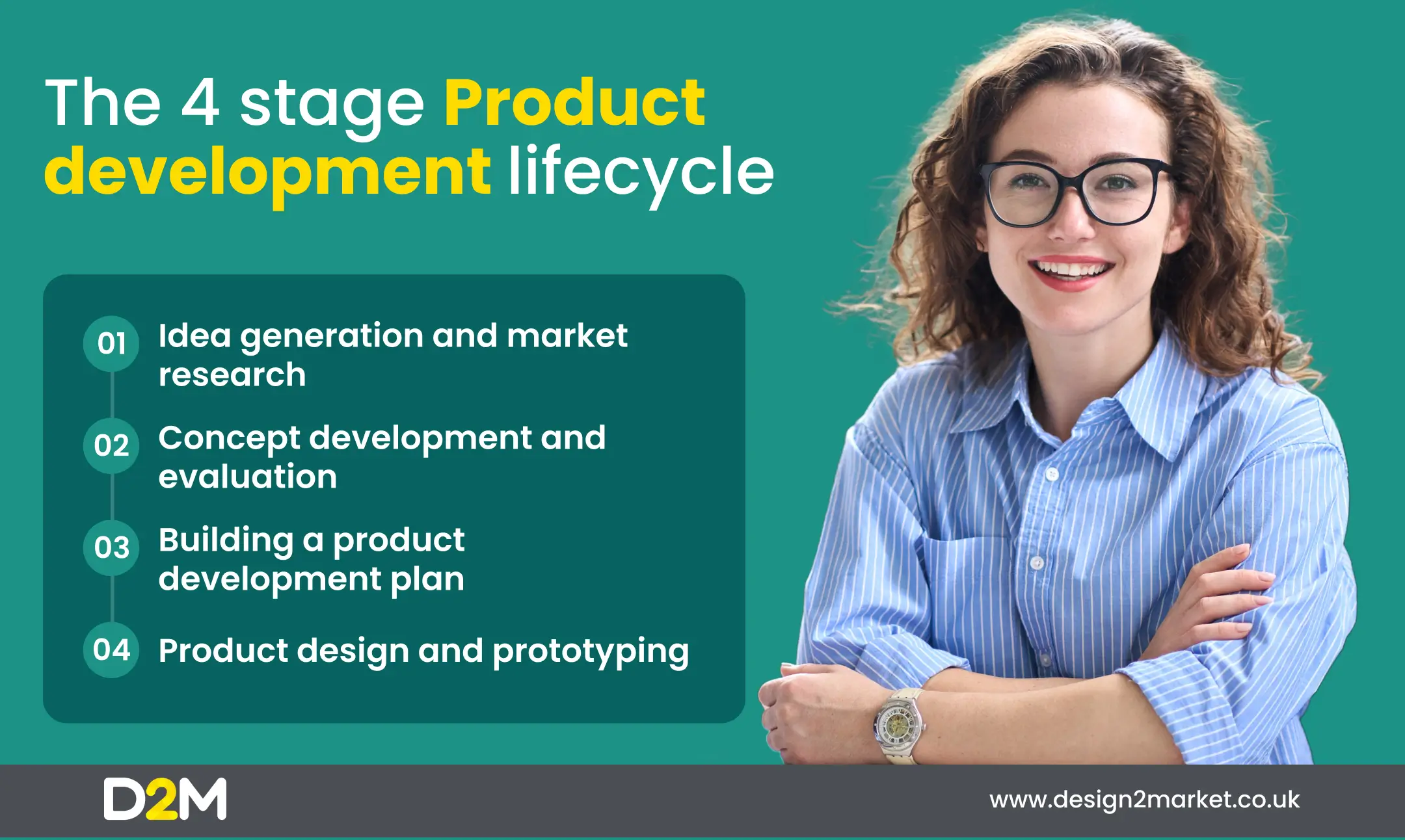 The 4 stage Product development lifecycle

01 Idea generation and market research

02 Concept development and evaluation

03 Building a product development plan

04 Product design and prototyping

D2M

www.design2market.co.uk